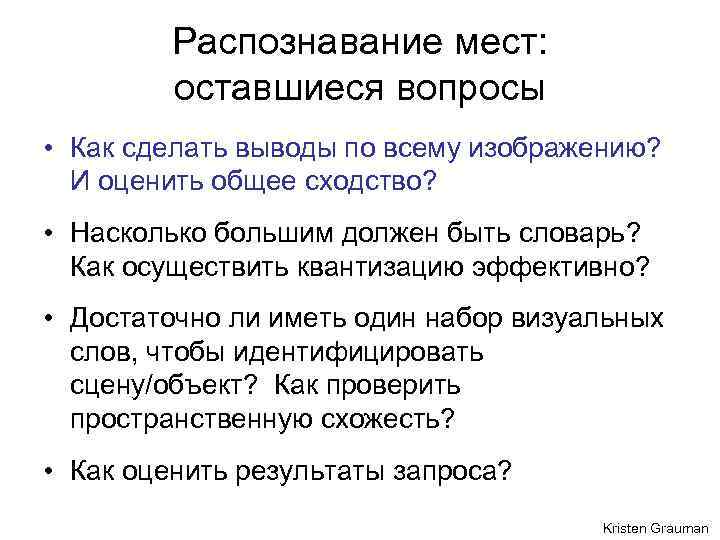 Распознавание мест: оставшиеся вопросы

• Как сделать выводы по всему изображению? И оценить общее сходство?

• Насколько большим должен быть словарь? Как осуществить квантизацию эффективно?

• Достаточно ли иметь один набор визуальных слов, чтобы идентифицировать сцену/объект? Как проверить пространственную схожесть?

• Как оценить результаты запроса?

Kristen Grauman